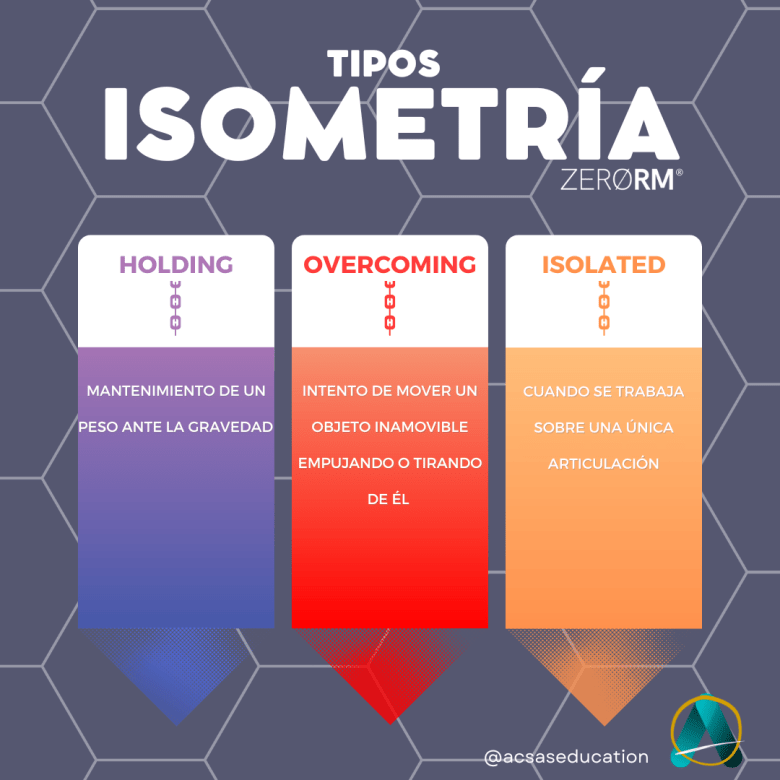 TIPOS
ISOMETRÍA
ZERØRM®

HOLDING

MANTENIMIENTO DE UN PESO ANTE LA GRAVEDAD

OVERCOMING

INTENTO DE MOVER UN OBJETO INAMOVIBLE EMPUJANDO O TIRANDO DE ÉL

ISOLATED

CUANDO SE TRABAJA SOBRE UNA ÚNICA ARTICULACIÓN

@acsaseducation